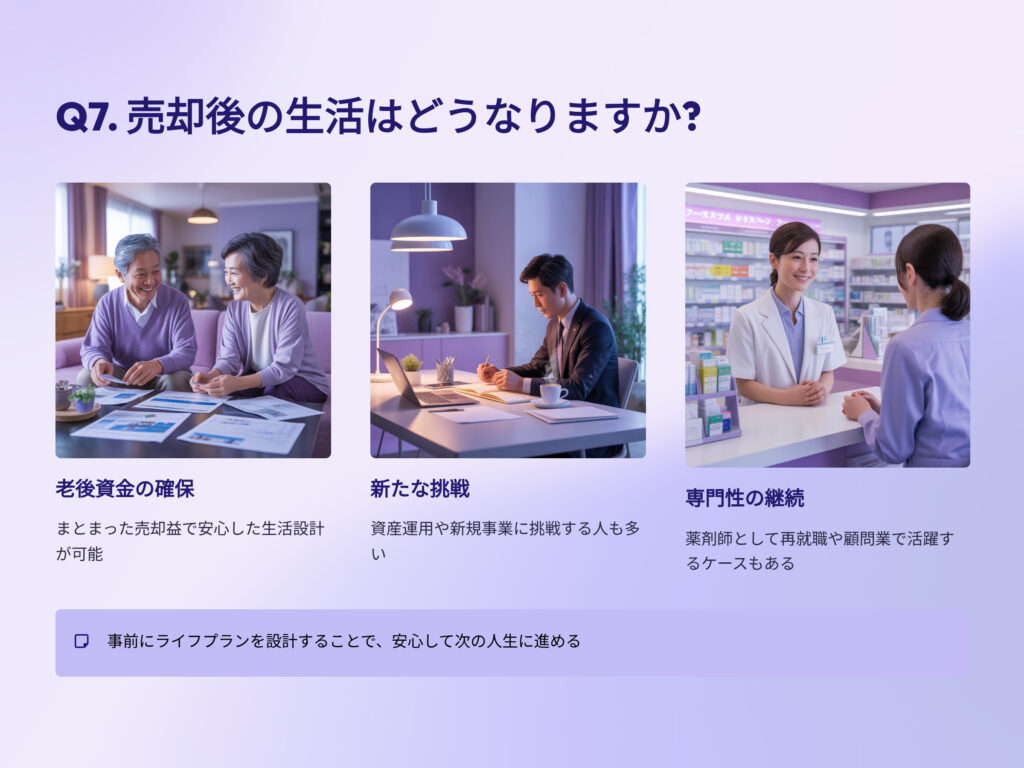 Q7. 売却後の生活はどうなりますか?

老後資金の確保

まとまった売却益で安心した生活設計が可能

新たな挑戦

資産運用や新規事業に挑戦する人も多い

専門性の継続

薬剤師として再就職や顧問業で活躍するケースもある

事前にライフプランを設計することで、安心して次の人生に進める